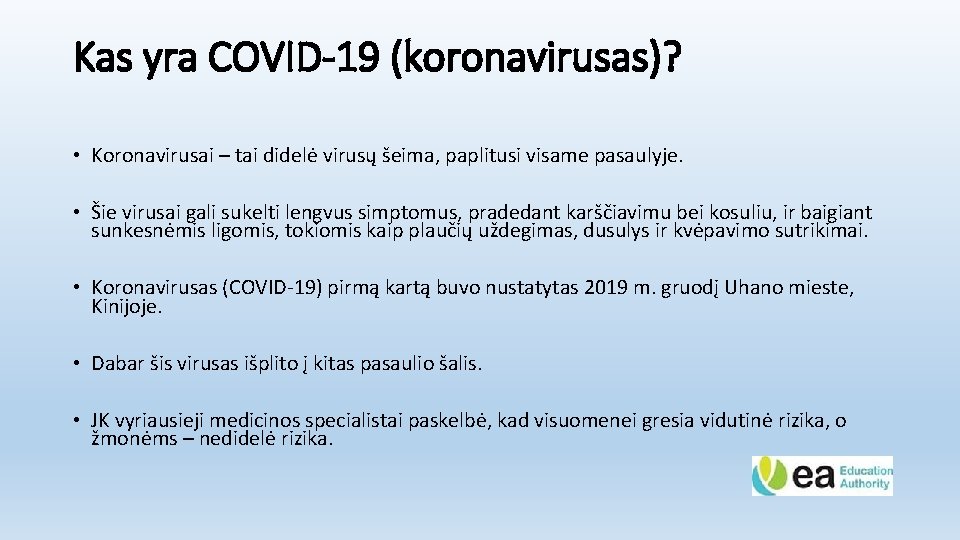 Kas yra COVID-19 (koronavirusas)?

• Koronavirusai – tai didelė virusų šeima, paplitusi visame pasaulyje.

• Šie virusai gali sukelti lengvus simptomus, pradedant karščiavimu bei kosuliu, ir baigiant sunkesnėmis ligomis, tokiomis kaip plaučių uždegimas, dusulys ir kvėpavimo sutrikimai.

• Koronavirusas (COVID-19) pirmą kartą buvo nustatytas 2019 m. gruodį Uhano mieste, Kinijoje.

• Dabar šis virusas išplito į kitas pasaulio šalis.

• JK vyriausieji medicinos specialistai paskelbė, kad visuomenei gresia vidutinė rizika, o žmonėms – nedidelė rizika.

ea Education Authority